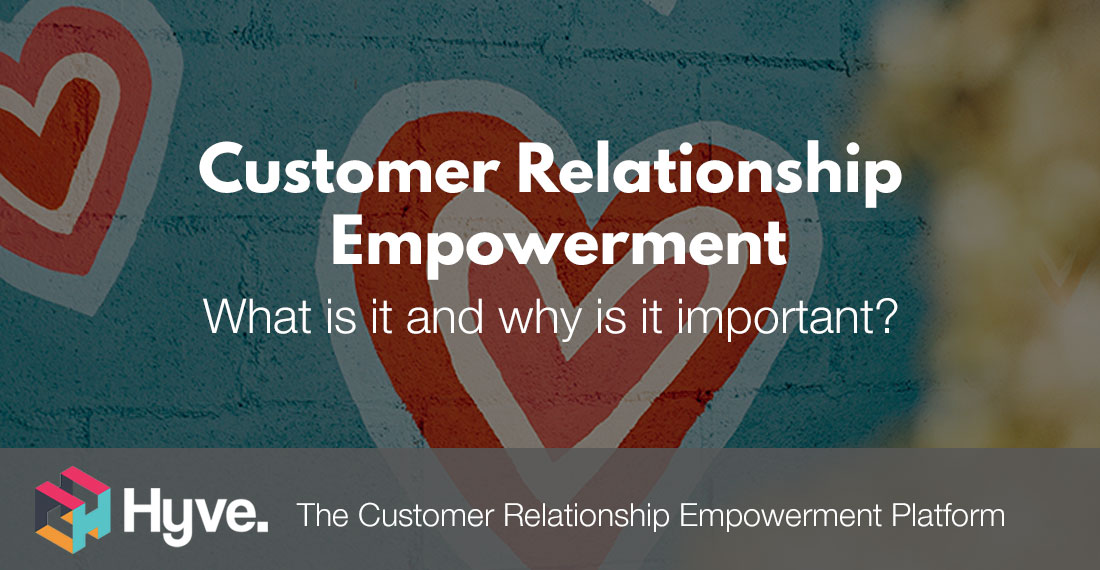 Customer Relationship Empowerment

What is it and why is it important?

Hyve.

The Customer Relationship Empowerment Platform